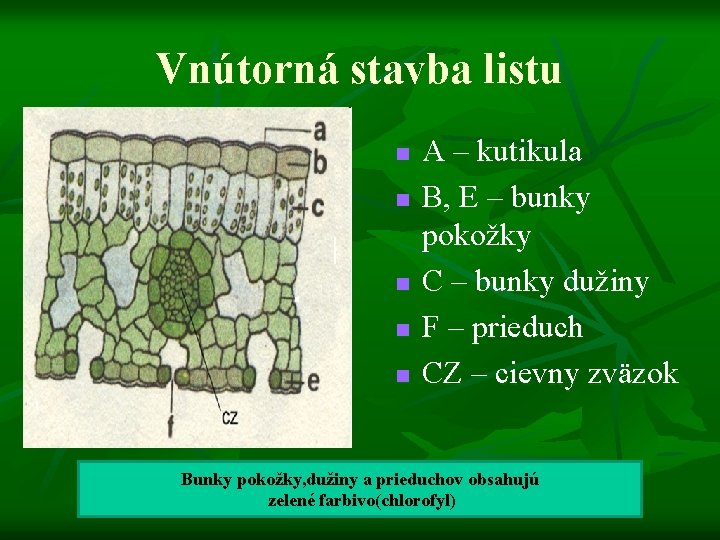 Vnútorná stavba listu

a
b
c
e
f
cz

A – kutikula
B, E – bunky pokožky
C – bunky dužiny
F – prieduch
CZ – cievny zväzok

Bunky pokožky,dužiny a prieduchov obsahujú zelené farbivo(chlorofyl)